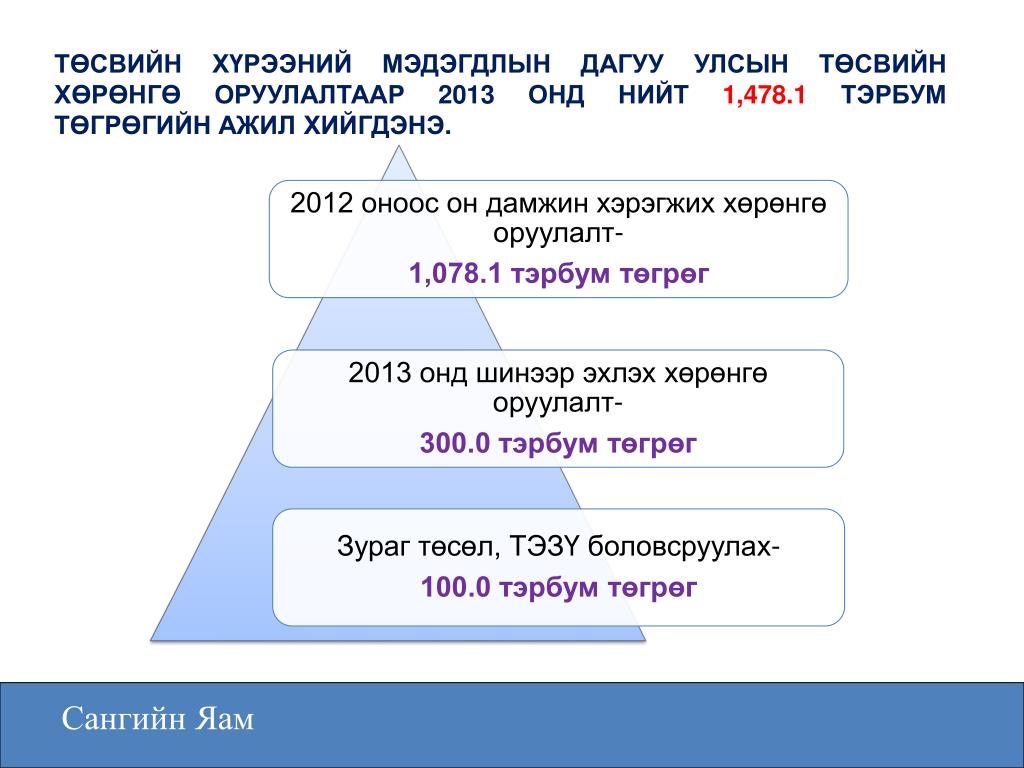 ТӨСВИЙН ХҮРЭЭНИЙ МЭДЭГДЛЫН ДАГУУ УЛСЫН ТӨСВИЙН ХӨРӨНГӨ ОРУУЛАЛТААР 2013 ОНД НИЙТ 1,478.1 ТЭРБУМ ТӨГРӨГИЙН АЖИЛ ХИЙГДЭНЭ.

2012 оноос он дамжин хэрэгжих хөрөнгө оруулалт-
1,078.1 тэрбум төгрөг

2013 онд шинээр эхлэх хөрөнгө оруулалт-
300.0 тэрбум төгрөг

Зураг төсөл, ТЭЗҮ боловсруулах-
100.0 тэрбум төгрөг

Сангийн Яам